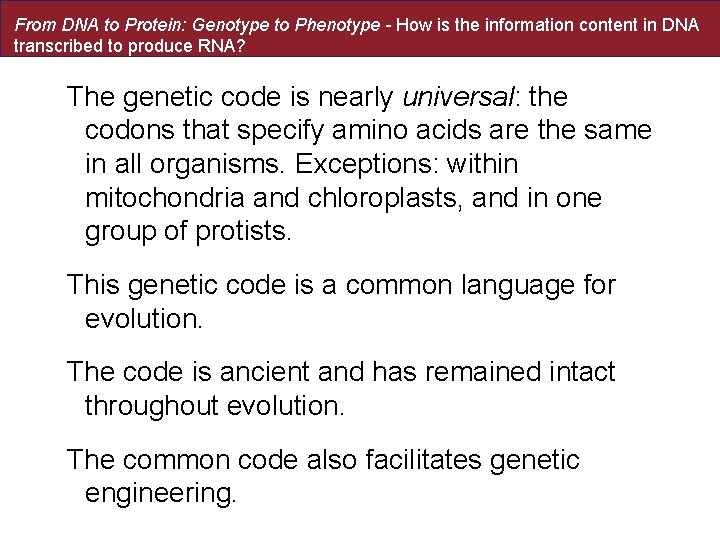 From DNA to Protein: Genotype to Phenotype - How is the information content in DNA transcribed to produce RNA?

The genetic code is nearly universal: the codons that specify amino acids are the same in all organisms. Exceptions: within mitochondria and chloroplasts, and in one group of protists.

This genetic code is a common language for evolution.

The code is ancient and has remained intact throughout evolution.

The common code also facilitates genetic engineering.